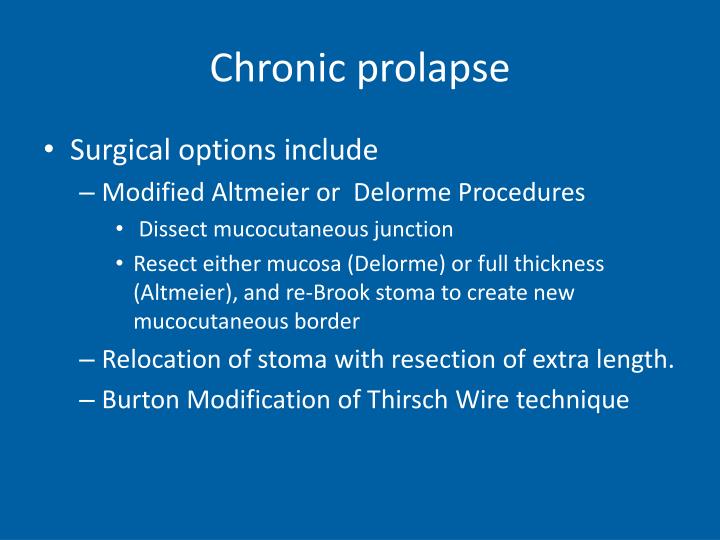 Chronic prolapse

• Surgical options include
– Modified Altmeier or Delorme Procedures
• Dissect mucocutaneous junction
• Resect either mucosa (Delorme) or full thickness (Altmeier), and re-Brook stoma to create new mucocutaneous border
– Relocation of stoma with resection of extra length.
– Burton Modification of Thirsch Wire technique